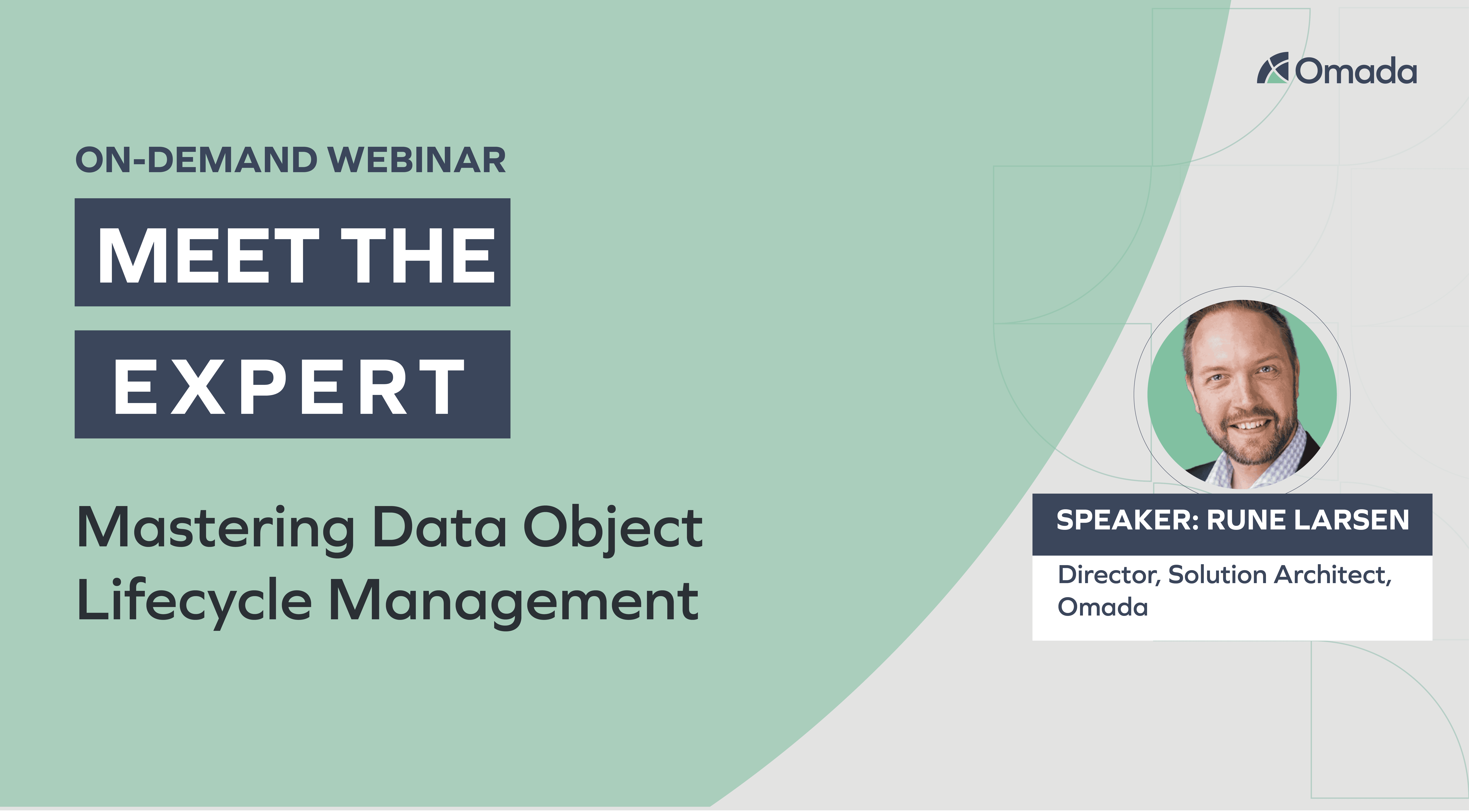 Omada

ON-DEMAND WEBINAR

MEET THE

EXPERT

Mastering Data Object Lifecycle Management

SPEAKER: RUNE LARSEN

Director, Solution Architect, Omada